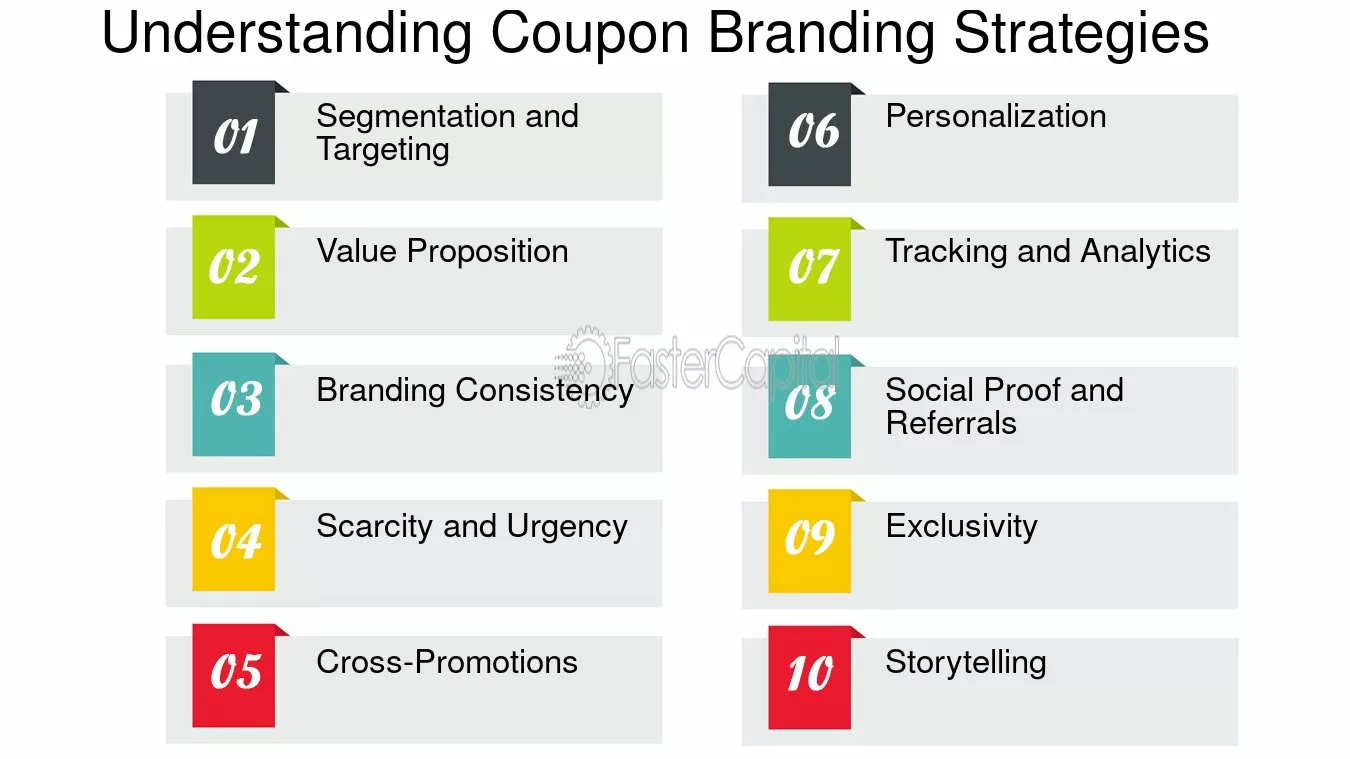 Understanding Coupon Branding Strategies

01 Segmentation and Targeting

02 Value Proposition

03 Branding Consistency

04 Scarcity and Urgency

05 Cross-Promotions

06 Personalization

07 Tracking and Analytics

08 Social Proof and Referrals

09 Exclusivity

10 Storytelling

FasterCapital